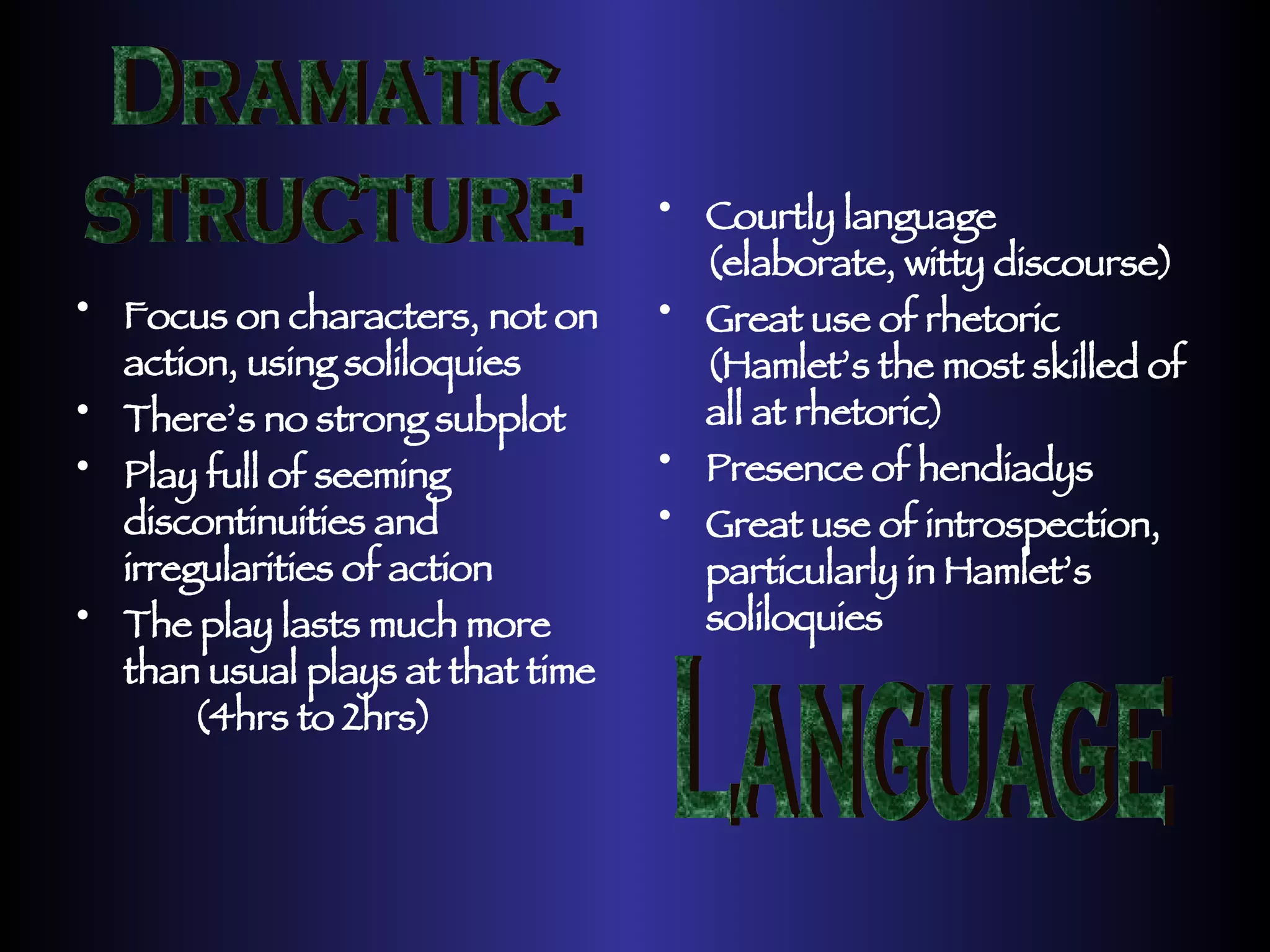 DRAMATIC STRUCTURE

• Focus on characters, not on action, using soliloquies
• There's no strong subplot
• Play full of seeming discontinuities and irregularities of action
• The play lasts much more than usual plays at that time (4hrs to 2hrs)

• Courtly language (elaborate, witty discourse)
• Great use of rhetoric (Hamlet's the most skilled of all at rhetoric)
• Presence of hendiadys
• Great use of introspection, particularly in Hamlet's soliloquies

LANGUAGE